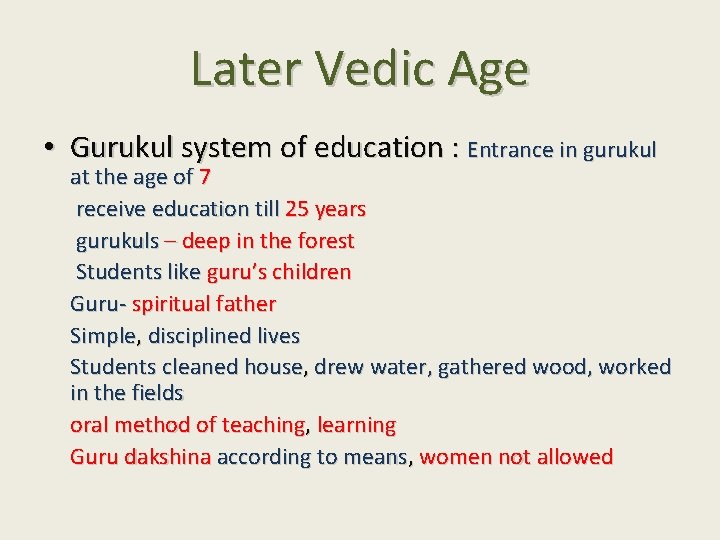 Later Vedic Age

• Gurukul system of education : Entrance in gurukul at the age of 7

receive education till 25 years

gurukuls – deep in the forest

Students like guru's children

Guru- spiritual father

Simple, disciplined lives

Students cleaned house, drew water, gathered wood, worked in the fields

oral method of teaching, learning

Guru dakshina according to means, women not allowed